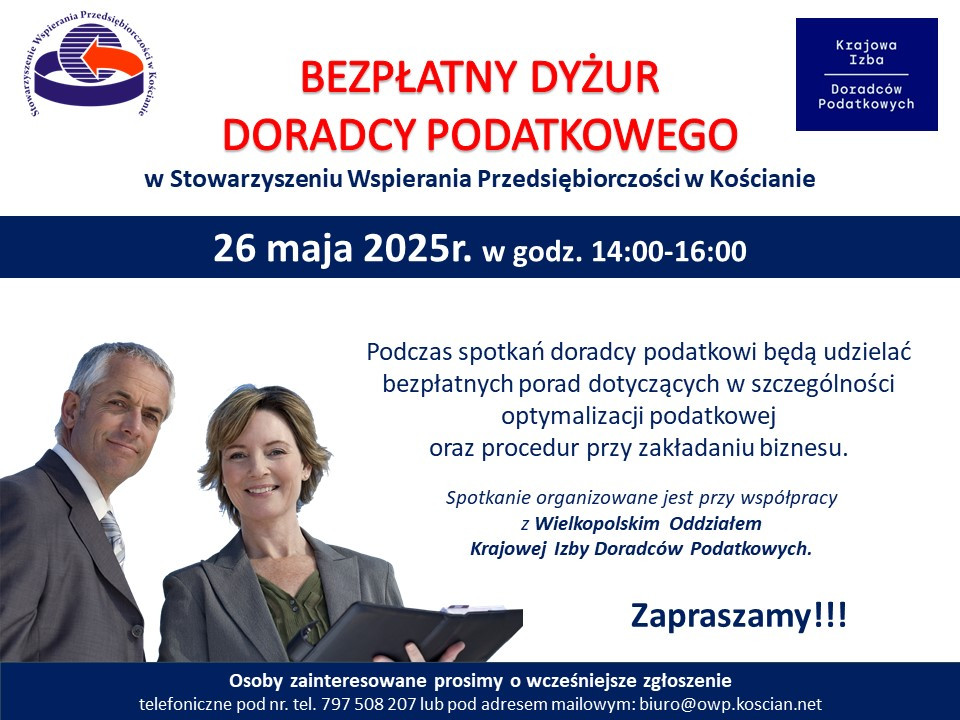 Stowarzyszenie Wspierania Przedsiębiorczości w Kościanie

Krajowa Izba Doradców Podatkowych

BEZPŁATNY DYŻUR DORADCY PODATKOWEGO

w Stowarzyszeniu Wspierania Przedsiębiorczości w Kościanie

26 maja 2025r. w godz. 14:00-16:00

Podczas spotkań doradcy podatkowi będą udzielać bezpłatnych porad dotyczących w szczególności optymalizacji podatkowej oraz procedur przy zakładaniu biznesu.

Spotkanie organizowane jest przy współpracy z Wielkopolskim Oddziałem Krajowej Izby Doradców Podatkowych.

Zapraszamy!!!

Osoby zainteresowane prosimy o wcześniejsze zgłoszenie telefoniczne pod nr. tel. 797 508 207 lub pod adresem mailowym: biuro@owp.koscian.net